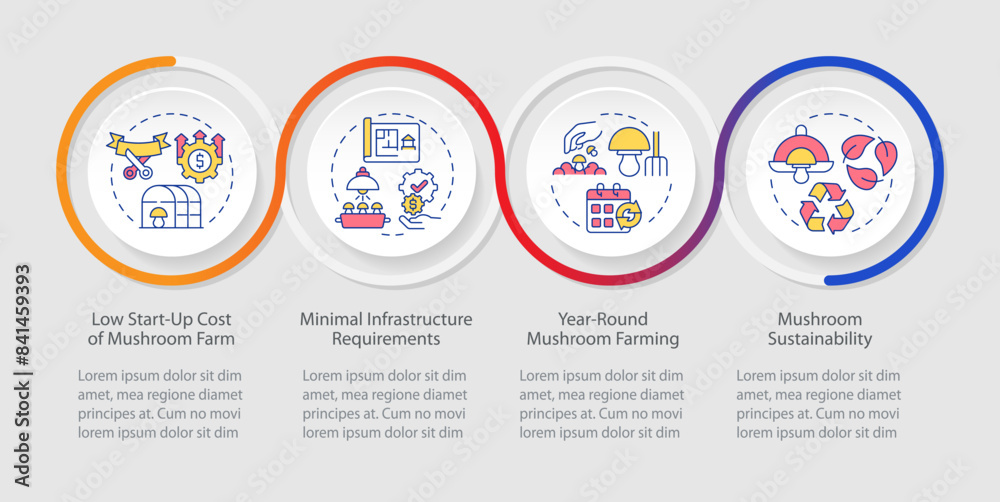 Low Start-Up Cost of Mushroom Farm

Lorem ipsum dolor sit dim amet, mea regione diamet principes at. Cum no movi lorem ipsum dolor sit dim

Minimal Infrastructure Requirements

Lorem ipsum dolor sit dim amet, mea regione diamet principes at. Cum no movi lorem ipsum dolor sit dim

Year-Round Mushroom Farming

Lorem ipsum dolor sit dim amet, mea regione diamet principes at. Cum no movi lorem ipsum dolor sit dim

Mushroom Sustainability

Lorem ipsum dolor sit dim amet, mea regione diamet principes at. Cum no movi lorem ipsum dolor sit dim

Adobe Stock | #841459393